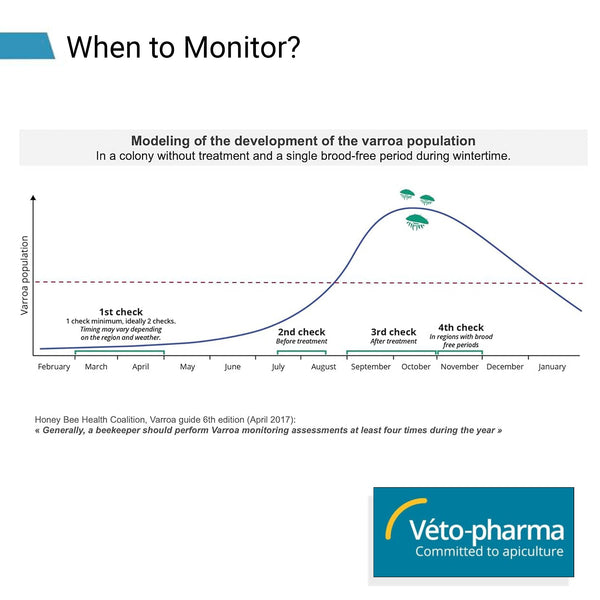 When to Monitor?

Modeling of the development of the varroa population
In a colony without treatment and a single brood-free period during wintertime.

Varroa population

1st check
1 check minimum, ideally 2 checks.
Timing may vary depending on the region and weather.

2nd check
Before treatment

3rd check
After treatment

4th check
In regions with brood free periods

February March April May June July August September October November December January

Honey Bee Health Coalition, Varroa guide 6th edition (April 2017):
« Generally, a beekeeper should perform Varroa monitoring assessments at least four times during the year »

Véto-pharma
Committed to apiculture